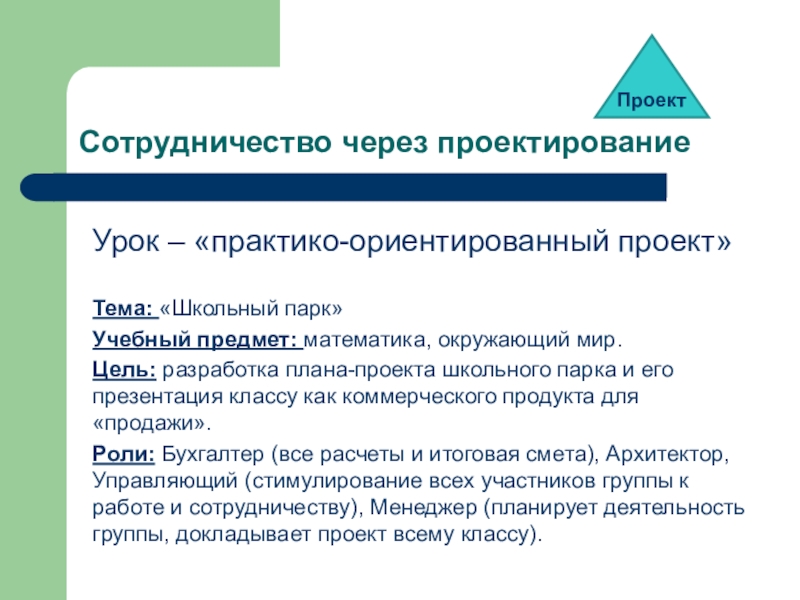 Проект

Сотрудничество через проектирование

Урок – «практико-ориентированный проект»

Тема: «Школьный парк»

Учебный предмет: математика, окружающий мир.

Цель: разработка плана-проекта школьного парка и его презентация классу как коммерческого продукта для «продажи».

Роли: Бухгалтер (все расчеты и итоговая смета), Архитектор, Управляющий (стимулирование всех участников группы к работе и сотрудничеству), Менеджер (планирует деятельность группы, докладывает проект всему классу).